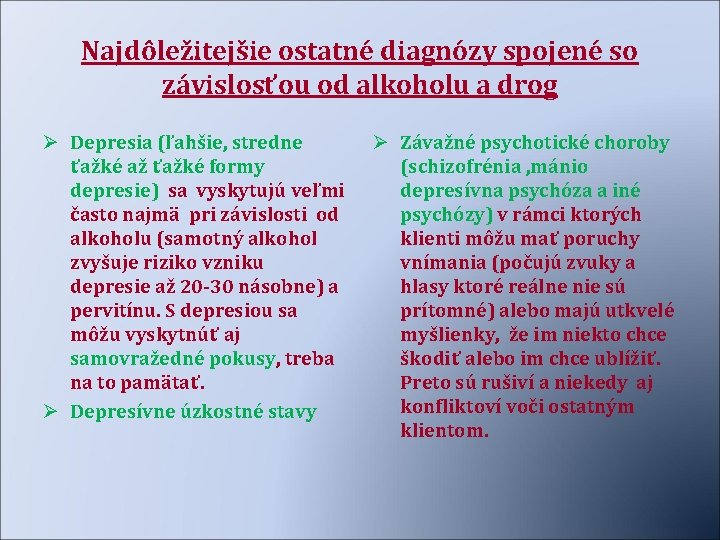 Najdôležitejšie ostatné diagnózy spojené so závislosťou od alkoholu a drog

➢ Depresia (ľahšie, stredne ťažké až ťažké formy depresie) sa vyskytujú veľmi často najmä pri závislosti od alkoholu (samotný alkohol zvyšuje riziko vzniku depresie až 20-30 násobne) a pervitínu. S depresiou sa môžu vyskytnúť aj samovražedné pokusy, treba na to pamätať.

➢ Depresívne úzkostné stavy

➢ Závažné psychotické choroby (schizofrénia ,mánio depresívna psychóza a iné psychózy) v rámci ktorých klienti môžu mať poruchy vnímania (počujú zvuky a hlasy ktoré reálne nie sú prítomné) alebo majú utkvelé myšlienky, že im niekto chce škodiť alebo im chce ublížiť. Preto sú rušiví a niekedy aj konfliktoví voči ostatným klientom.